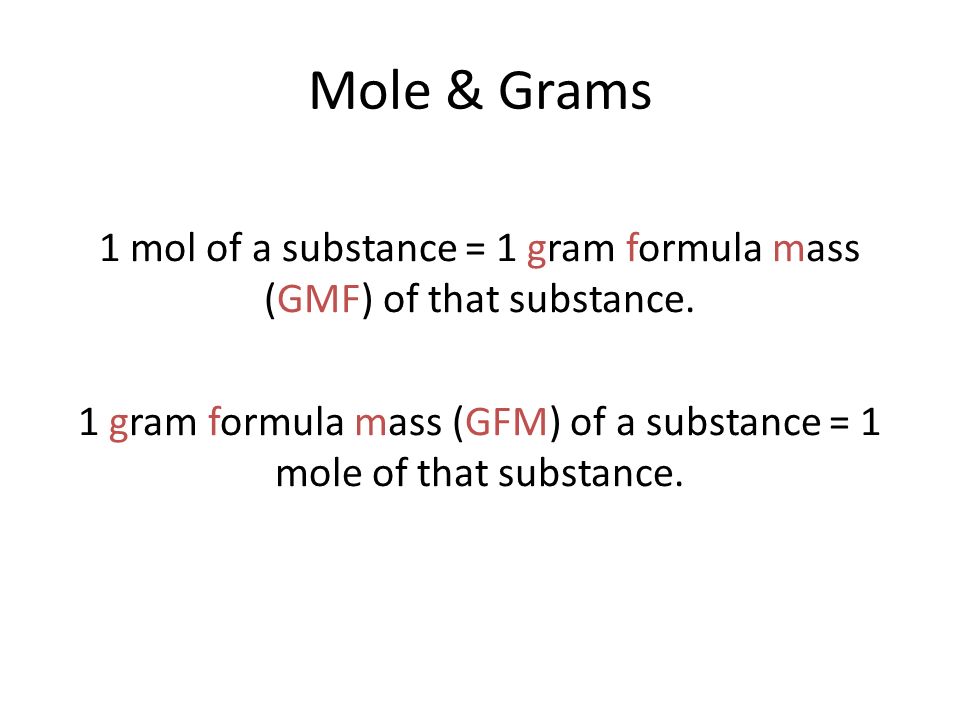 Mole & Grams

1 mol of a substance = 1 gram formula mass (GMF) of that substance.

1 gram formula mass (GFM) of a substance = 1 mole of that substance.